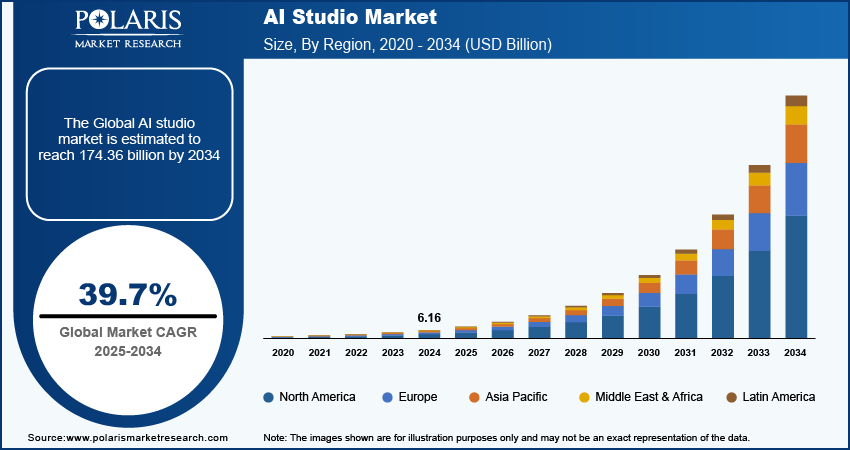 POLARIS
MARKET RESEARCH

AI Studio Market
Size, By Region, 2020 - 2034 (USD Billion)

The Global AI studio market is estimated to reach 174.36 billion by 2034

39.7%
Global Market CAGR
2025-2034

6.16

2020 2021 2022 2023 2024 2025 2026 2027 2028 2029 2030 2031 2032 2033 2034

North America Europe Asia Pacific Middle East & Africa Latin America

Source:www.polarismarketresearch.com

Note: The images shown are for illustration purposes only and may not be an exact representation of the data.